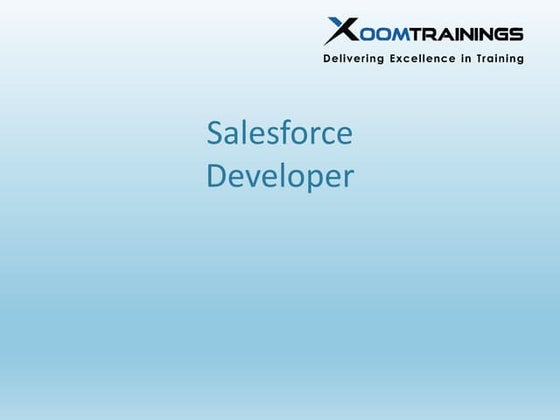 XOOMTRAININGS
Delivering Excellence in Training

Salesforce Developer